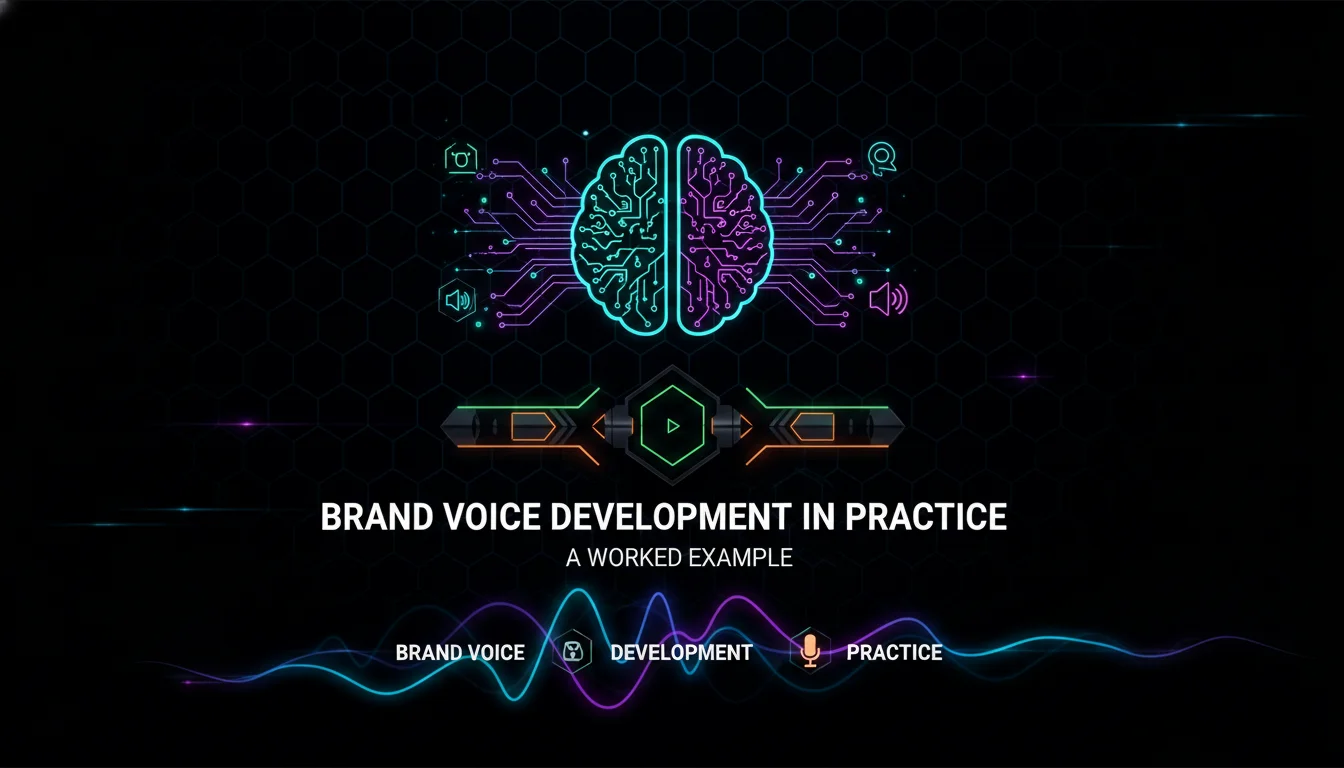 BRAND VOICE DEVELOPMENT IN PRACTICE

A WORKED EXAMPLE

BRAND VOICE DEVELOPMENT PRACTICE